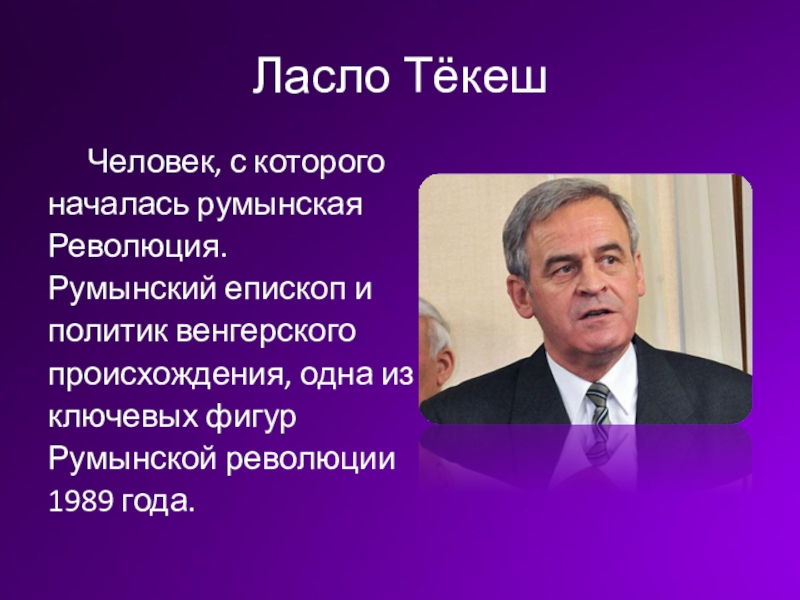 Ласло Тёкеш

Человек, с которого началась румынская Революция. Румынский епископ и политик венгерского происхождения, одна из ключевых фигур Румынской революции 1989 года.